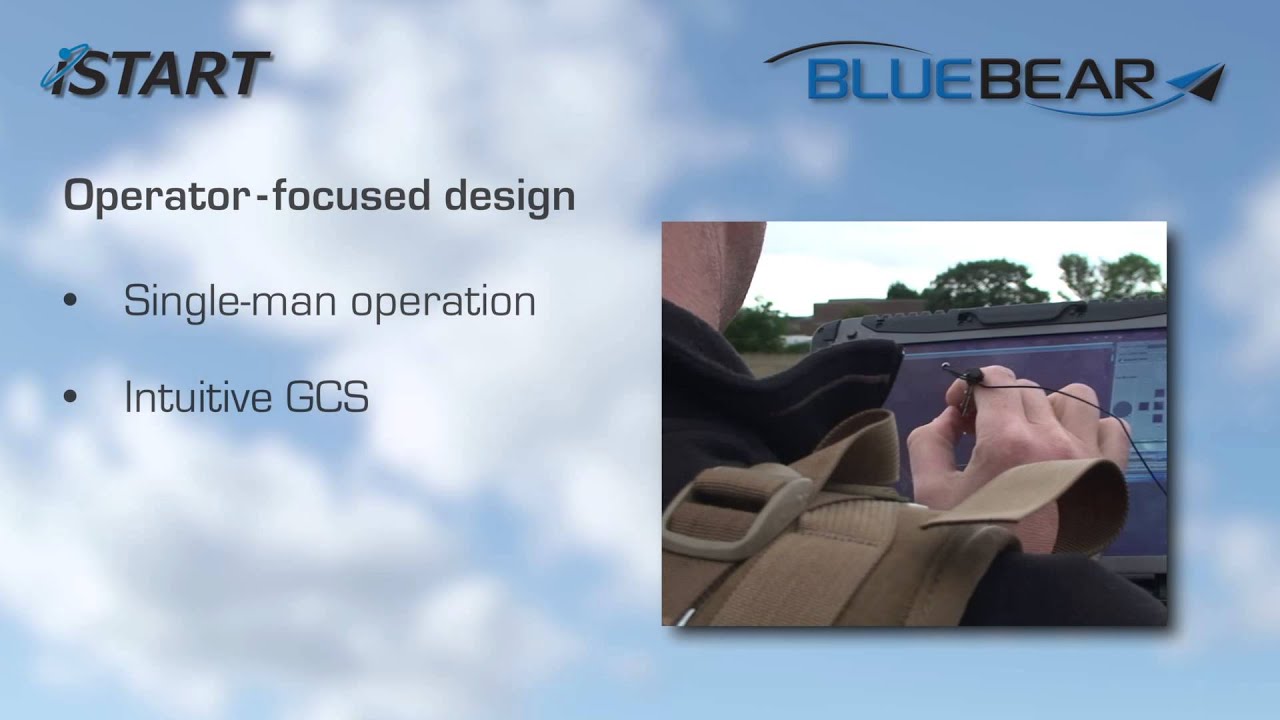 iSTART

BLUEBEAR

Operator-focused design

• Single-man operation

• Intuitive GCS